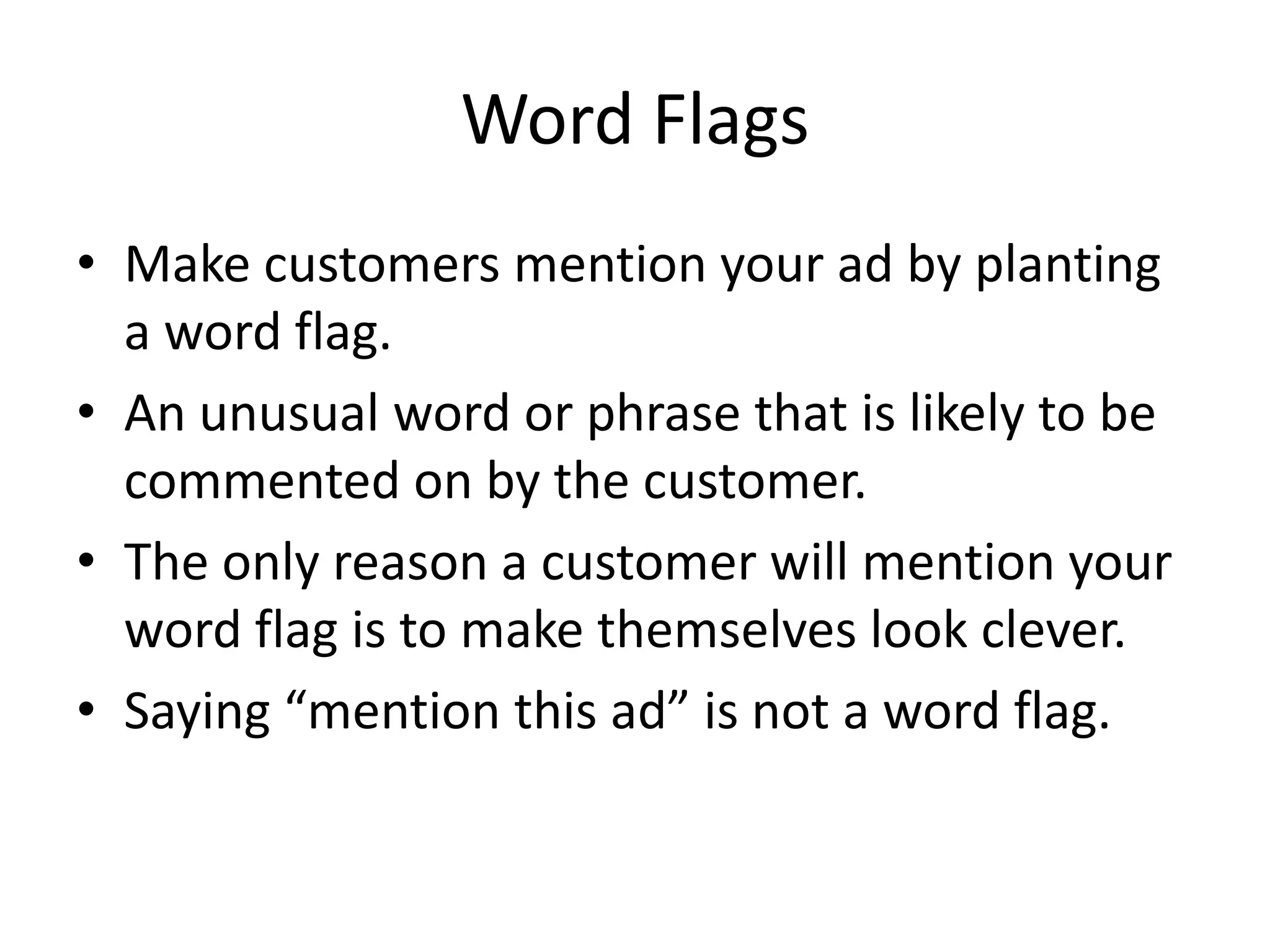 Word Flags

• Make customers mention your ad by planting a word flag.
• An unusual word or phrase that is likely to be commented on by the customer.
• The only reason a customer will mention your word flag is to make themselves look clever.
• Saying “mention this ad” is not a word flag.